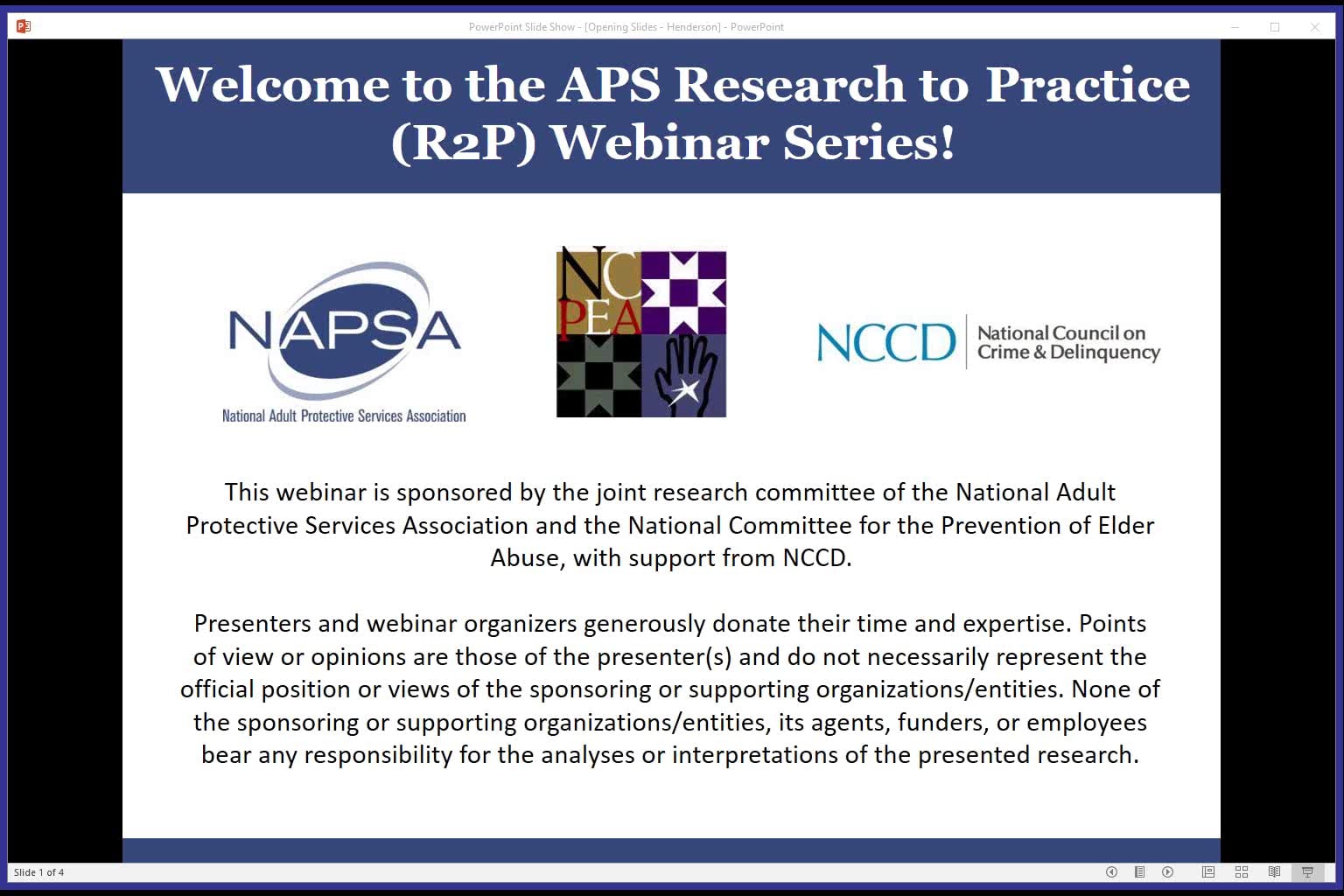 PowerPoint Slide Show - [Opening Slides - Henderson] - PowerPoint

Welcome to the APS Research to Practice (R2P) Webinar Series!

NAPSA
National Adult Protective Services Association

NC PEA

NCCD National Council on Crime & Delinquency

This webinar is sponsored by the joint research committee of the National Adult Protective Services Association and the National Committee for the Prevention of Elder Abuse, with support from NCCD.

Presenters and webinar organizers generously donate their time and expertise. Points of view or opinions are those of the presenter(s) and do not necessarily represent the official position or views of the sponsoring or supporting organizations/entities. None of the sponsoring or supporting organizations/entities, its agents, funders, or employees bear any responsibility for the analyses or interpretations of the presented research.

Slide 1 of 4